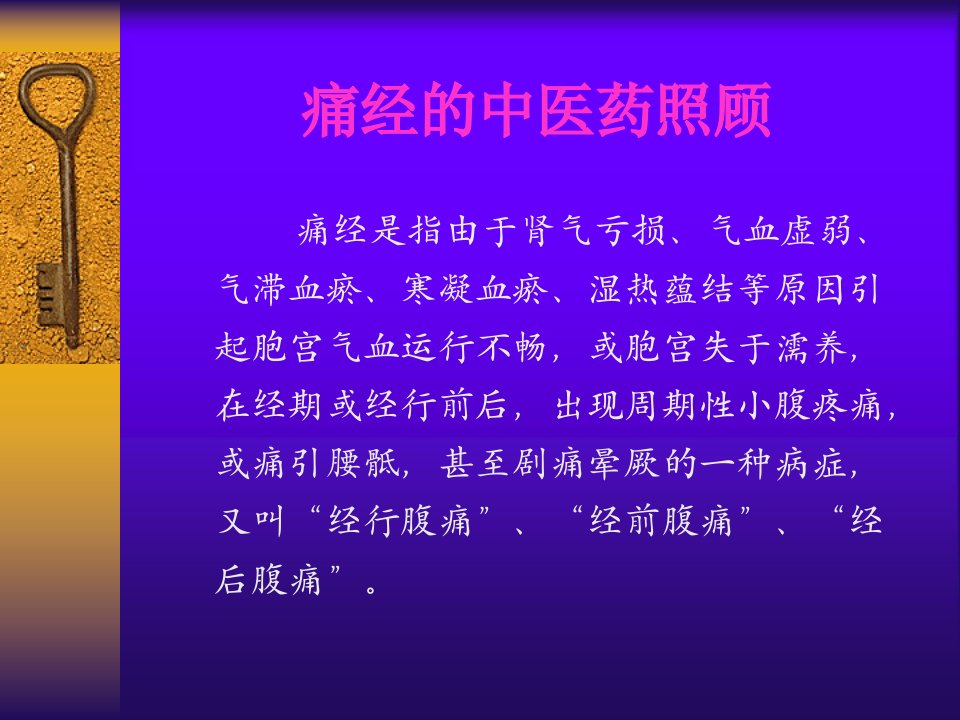 痛经的中医药照顾

痛经是指由于肾气亏损、气血虚弱、气滞血瘀、寒凝血瘀、湿热蕴结等原因引起胞宫气血运行不畅，或胞宫失于濡养，在经期或经行前后，出现周期性小腹疼痛，或痛引腰骶，甚至剧痛晕厥的一种病症，又叫“经行腹痛”、“经前腹痛”、“经后腹痛”。